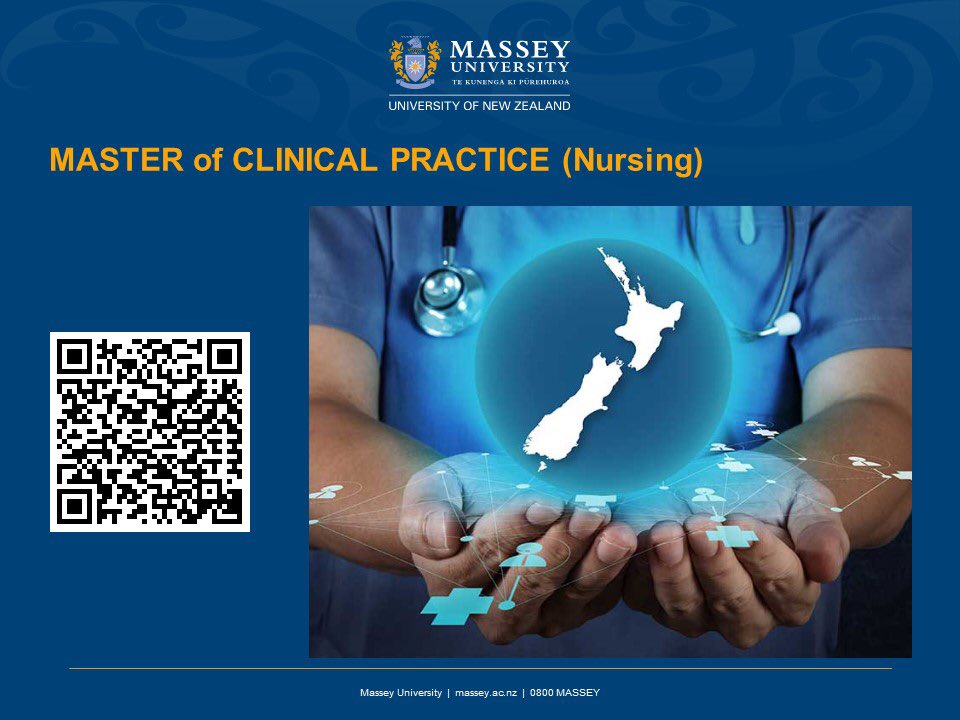 MASSEY UNIVERSITY
TE KUNENGA KI PŪREHUROA
UNIVERSITY OF NEW ZEALAND

MASTER of CLINICAL PRACTICE (Nursing)

Massey University | massey.ac.nz | 0800 MASSEY